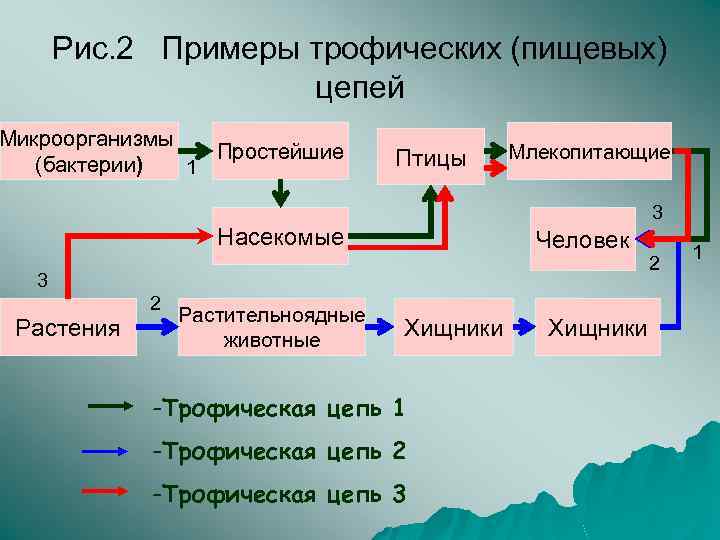 Рис.2 Примеры трофических (пищевых) цепей

Микроорганизмы (бактерии)

1

Простейшие

Птицы

Млекопитающие

Насекомые

3

Человек

1

2

3

Растения

2

Растительноядные животные

Хищники

Хищники

-Трофическая цепь 1

-Трофическая цепь 2

-Трофическая цепь 3